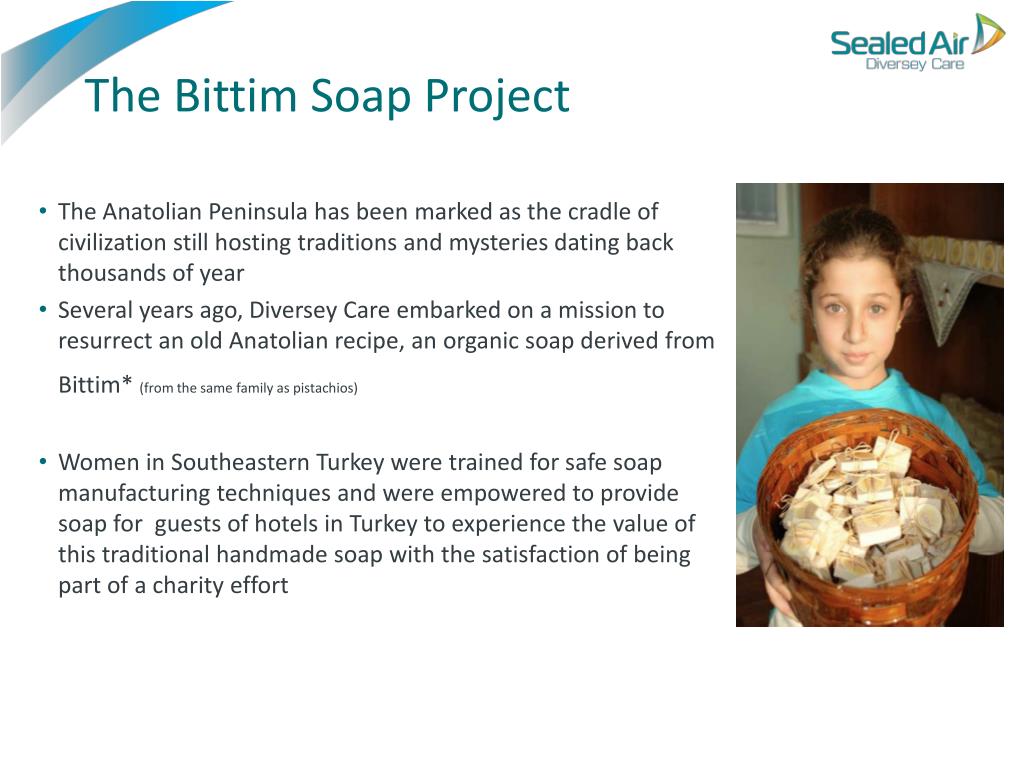 Sealed Air
Diversey Care

The Bittim Soap Project

• The Anatolian Peninsula has been marked as the cradle of civilization still hosting traditions and mysteries dating back thousands of year
• Several years ago, Diversey Care embarked on a mission to resurrect an old Anatolian recipe, an organic soap derived from Bittim* (from the same family as pistachios)

• Women in Southeastern Turkey were trained for safe soap manufacturing techniques and were empowered to provide soap for guests of hotels in Turkey to experience the value of this traditional handmade soap with the satisfaction of being part of a charity effort